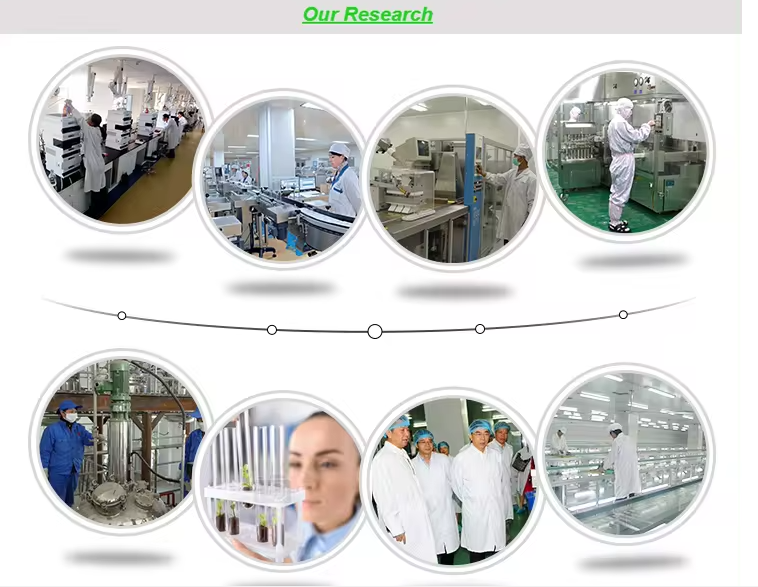 Our Research